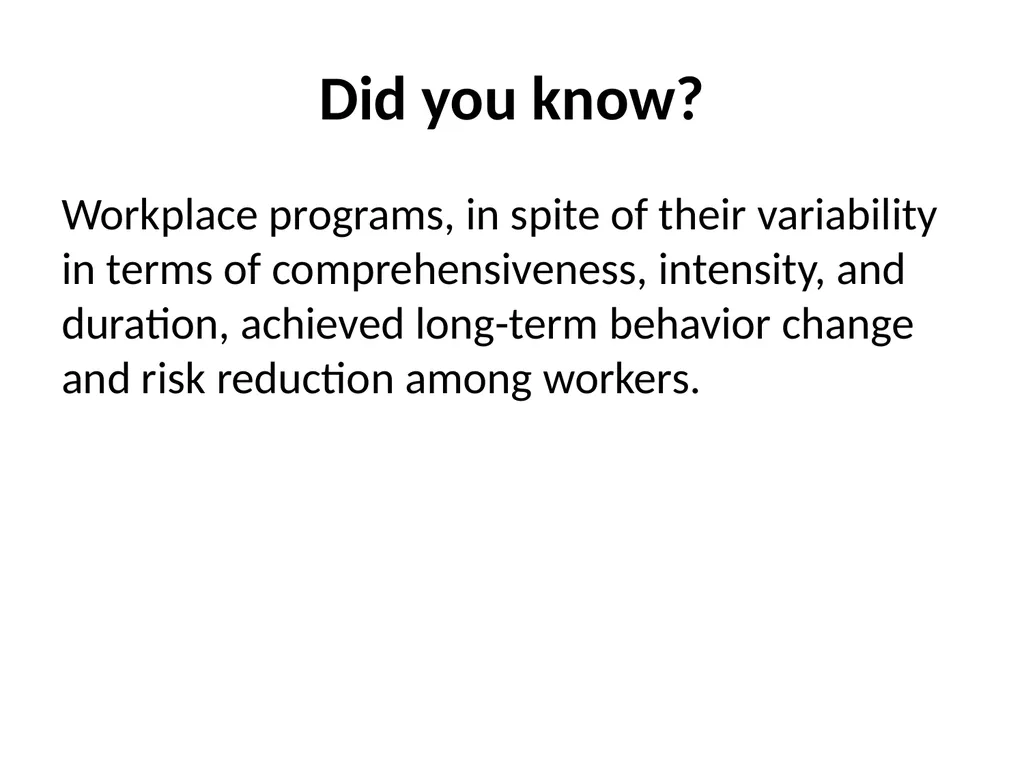 Did you know?

Workplace programs, in spite of their variability in terms of comprehensiveness, intensity, and duration, achieved long-term behavior change and risk reduction among workers.